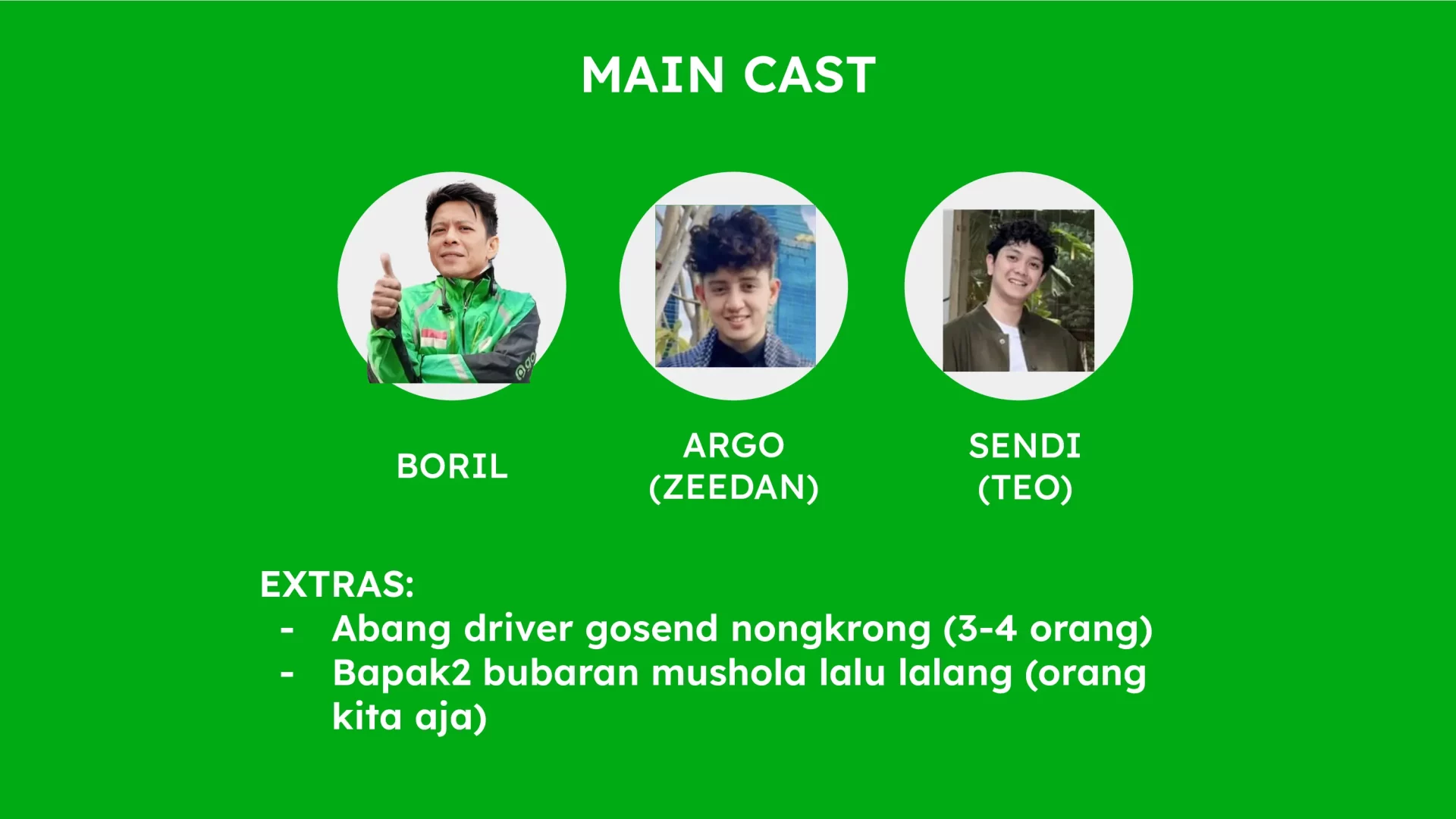 MAIN CAST

BORIL

ARGO
(ZEEDAN)

SENDI
(TEO)

EXTRAS:
- Abang driver gosend nongkrong (3-4 orang)
- Bapak2 bubaran mushola lalu lalang (orang kita aja)